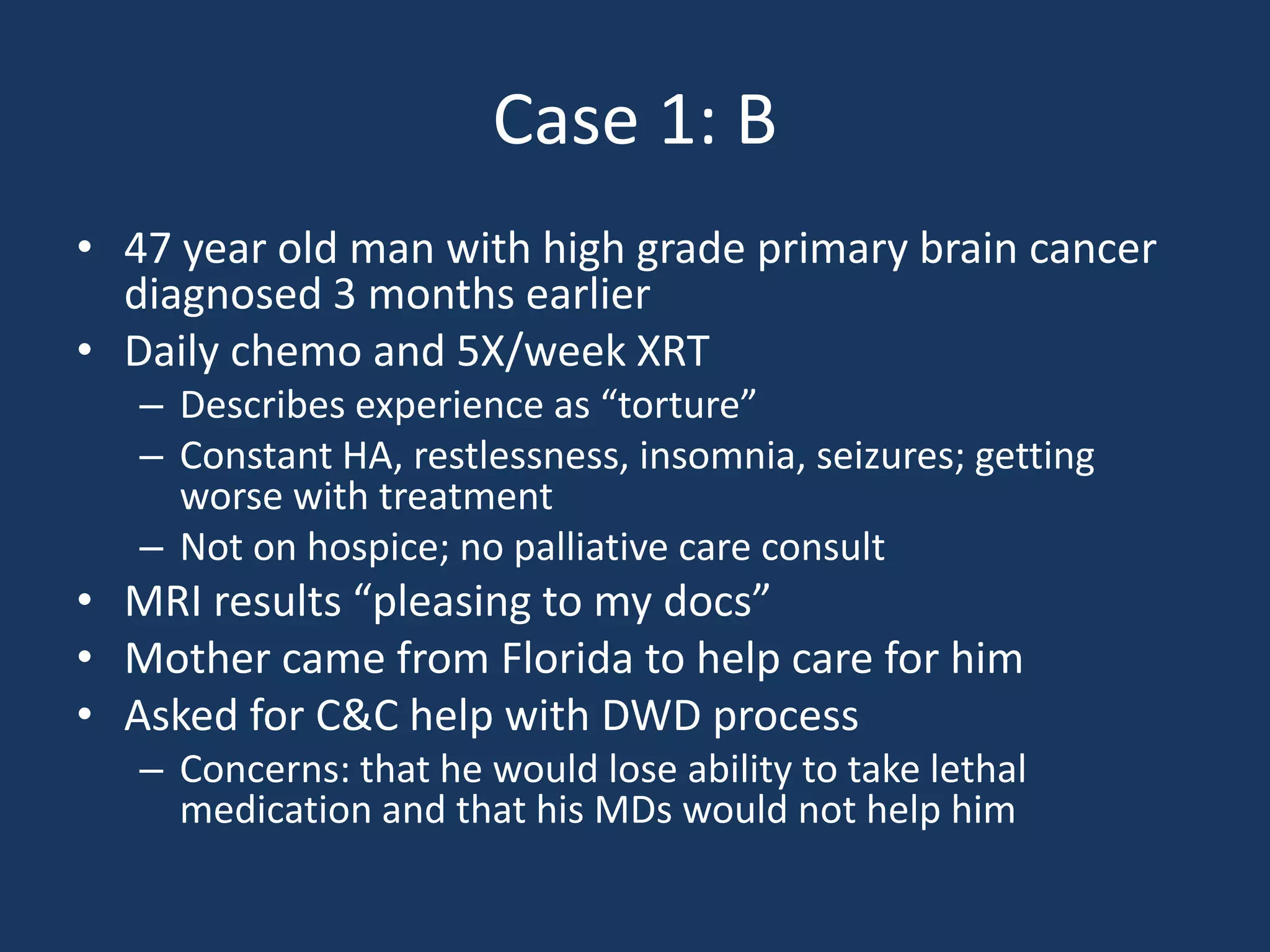 Case 1: B

• 47 year old man with high grade primary brain cancer diagnosed 3 months earlier
• Daily chemo and 5X/week XRT
  – Describes experience as “torture”
  – Constant HA, restlessness, insomnia, seizures; getting worse with treatment
  – Not on hospice; no palliative care consult
• MRI results “pleasing to my docs”
• Mother came from Florida to help care for him
• Asked for C&C help with DWD process
  – Concerns: that he would lose ability to take lethal medication and that his MDs would not help him